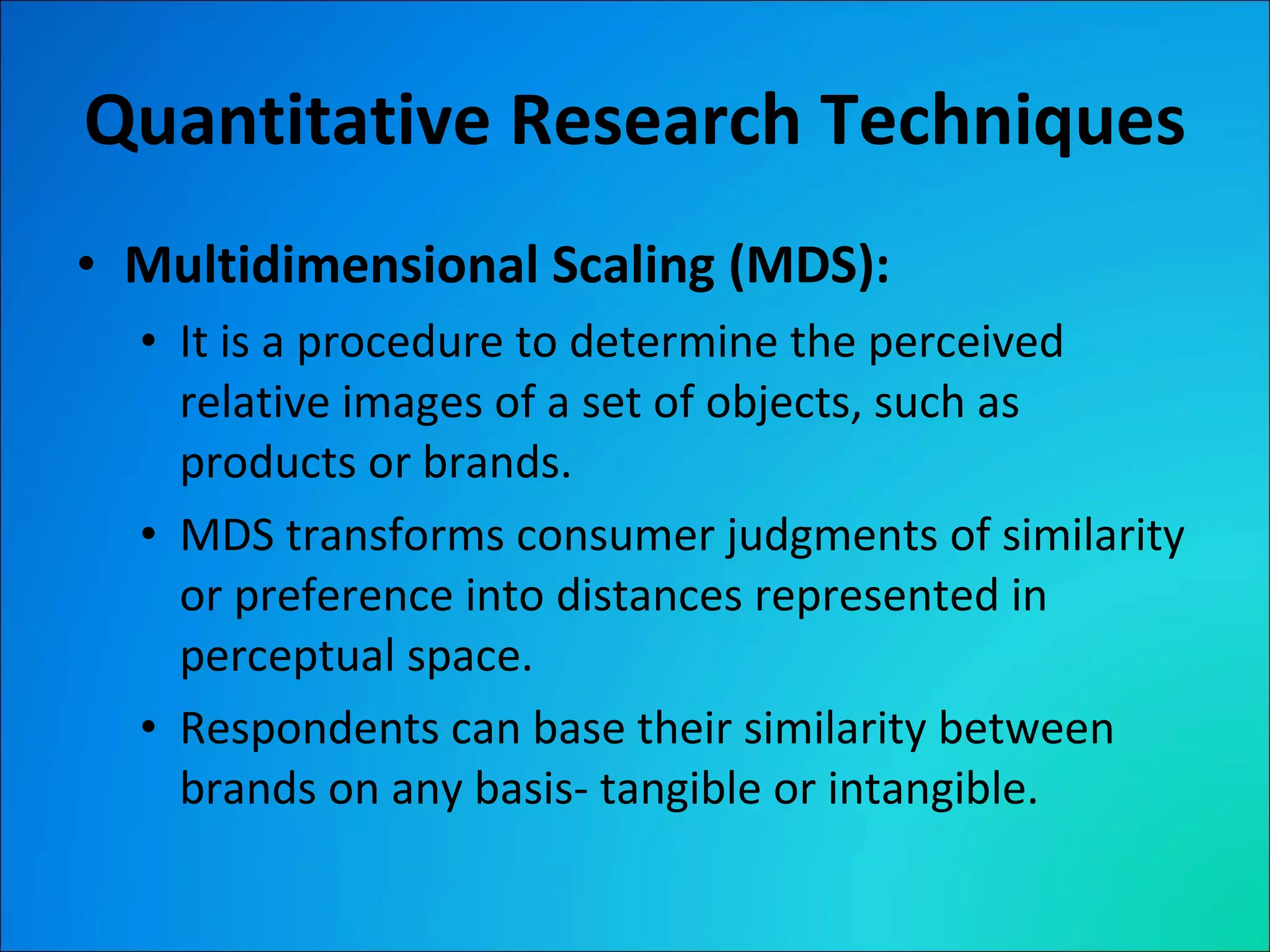 Quantitative Research Techniques

• Multidimensional Scaling (MDS):
  • It is a procedure to determine the perceived relative images of a set of objects, such as products or brands.
  • MDS transforms consumer judgments of similarity or preference into distances represented in perceptual space.
  • Respondents can base their similarity between brands on any basis- tangible or intangible.